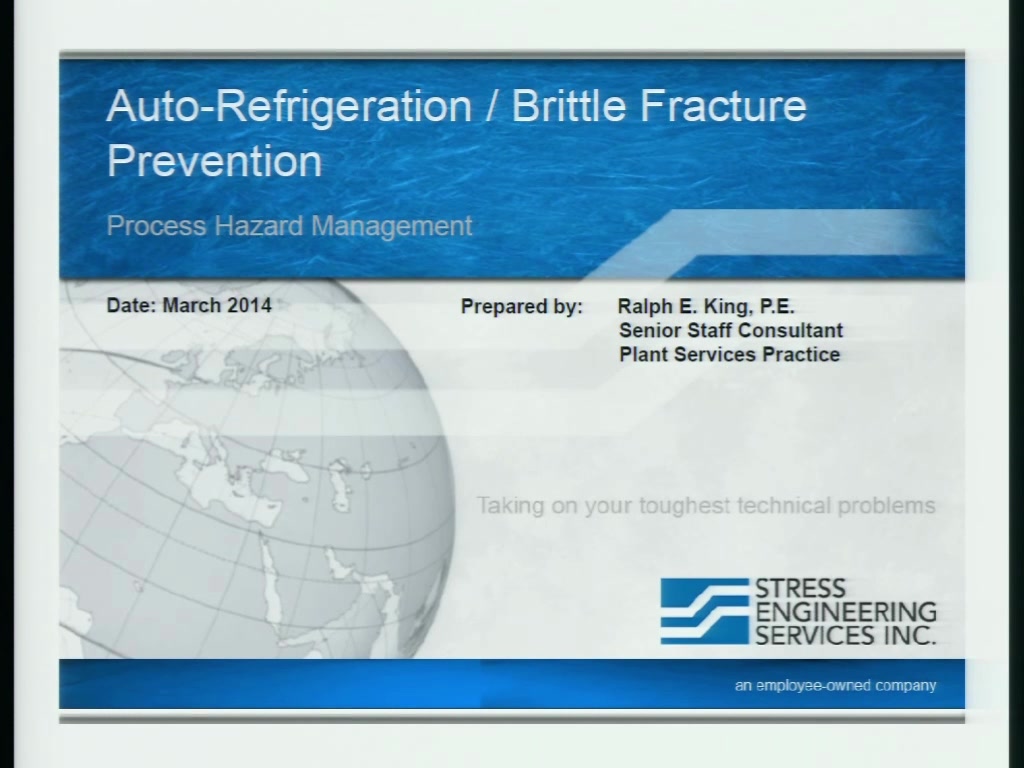 Auto-Refrigeration / Brittle Fracture Prevention

Process Hazard Management

Date: March 2014

Prepared by: Ralph E. King, P.E.
Senior Staff Consultant
Plant Services Practice

Taking on your toughest technical problems

STRESS ENGINEERING SERVICES INC.

an employee-owned company